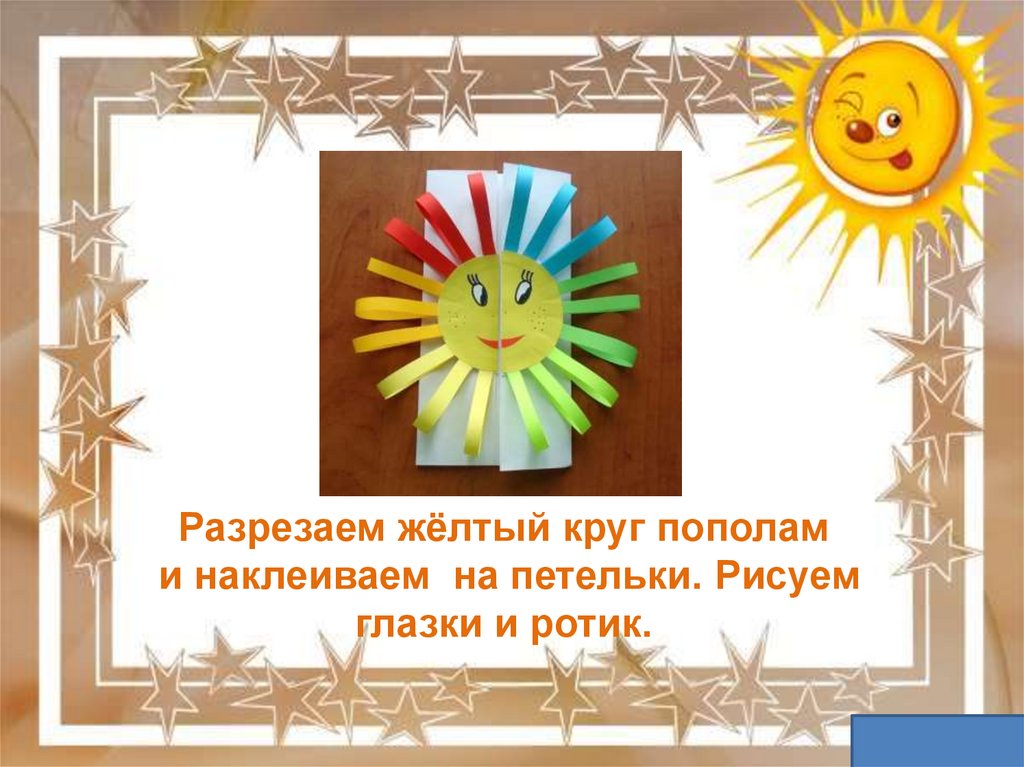 Разрезаем жёлтый круг пополам и наклеиваем на петельки. Рисуем глазки и ротик.